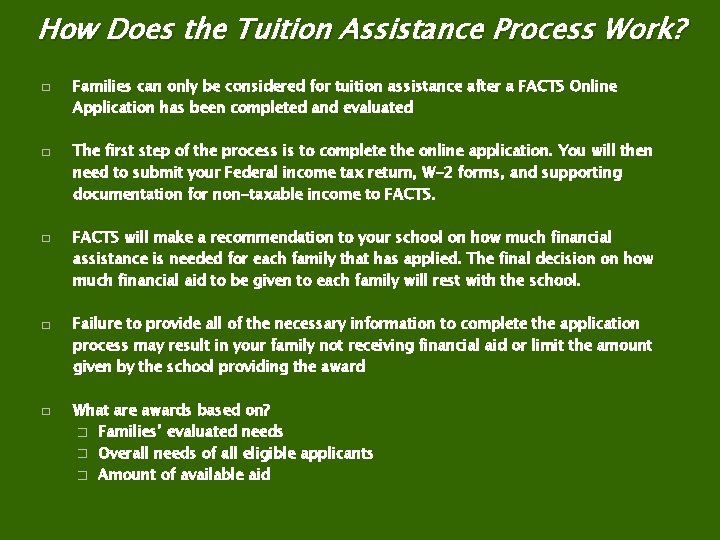 How Does the Tuition Assistance Process Work?

□ Families can only be considered for tuition assistance after a FACTS Online Application has been completed and evaluated

□ The first step of the process is to complete the online application. You will then need to submit your Federal income tax return, W-2 forms, and supporting documentation for non-taxable income to FACTS.

□ FACTS will make a recommendation to your school on how much financial assistance is needed for each family that has applied. The final decision on how much financial aid to be given to each family will rest with the school.

□ Failure to provide all of the necessary information to complete the application process may result in your family not receiving financial aid or limit the amount given by the school providing the award

□ What are awards based on?
□ Families' evaluated needs
□ Overall needs of all eligible applicants
□ Amount of available aid